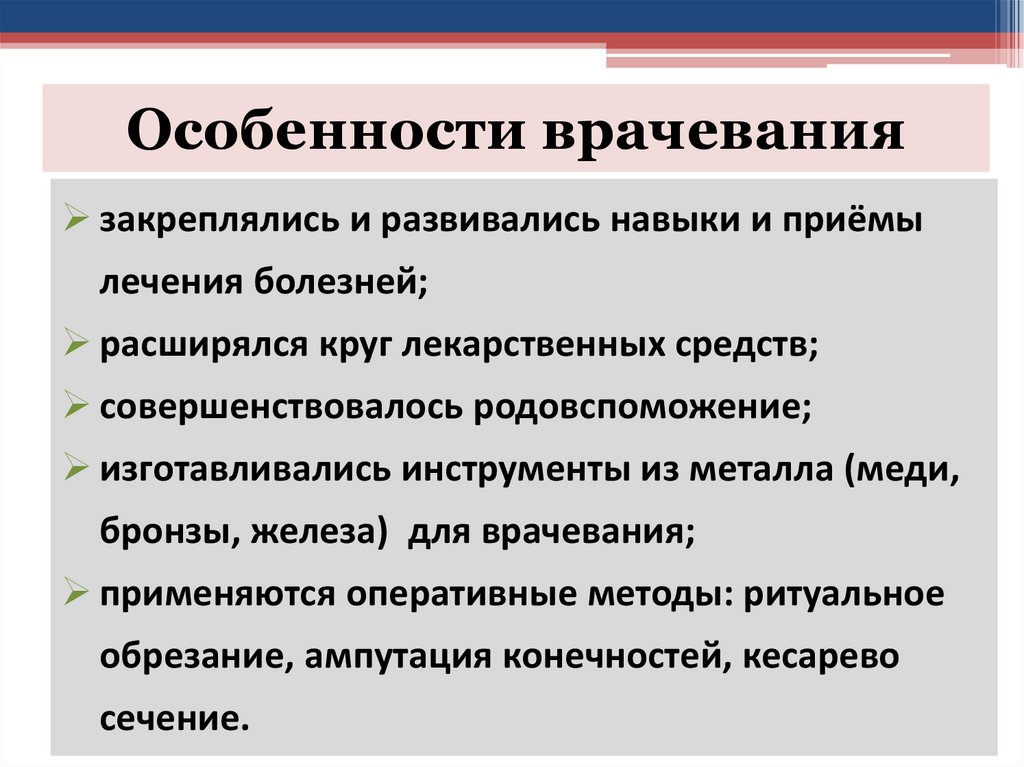 Особенности врачевания

➢ закреплялись и развивались навыки и приёмы лечения болезней;
➢ расширялся круг лекарственных средств;
➢ совершенствовалось родовспоможение;
➢ изготавливались инструменты из металла (меди, бронзы, железа) для врачевания;
➢ применяются оперативные методы: ритуальное обрезание, ампутация конечностей, кесарево сечение.